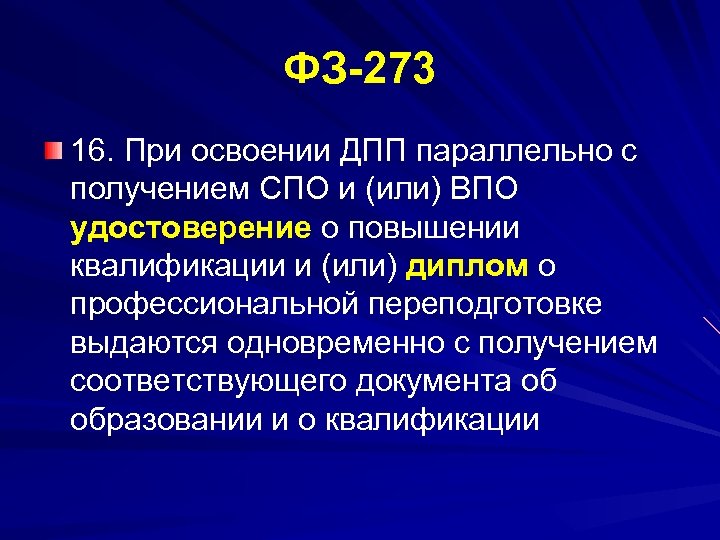 ФЗ-273

16. При освоении ДПП параллельно с получением СПО и (или) ВПО удостоверение о повышении квалификации и (или) диплом о профессиональной переподготовке выдаются одновременно с получением соответствующего документа об образовании и о квалификации